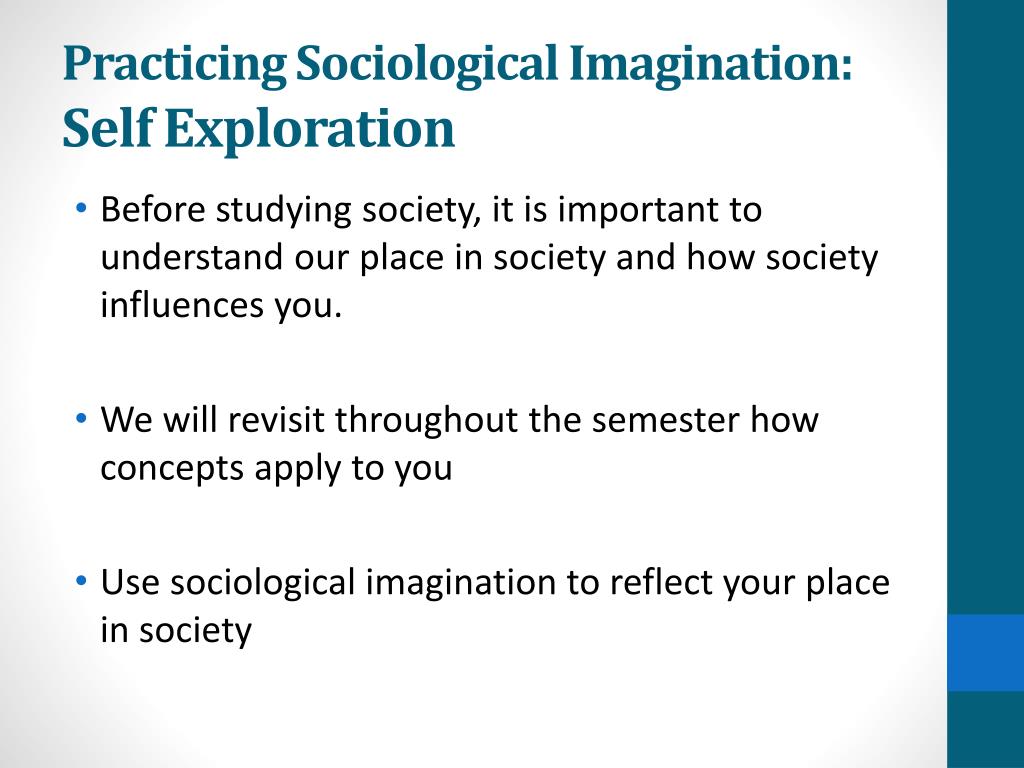 Practicing Sociological Imagination: Self Exploration

• Before studying society, it is important to understand our place in society and how society influences you.

• We will revisit throughout the semester how concepts apply to you

• Use sociological imagination to reflect your place in society